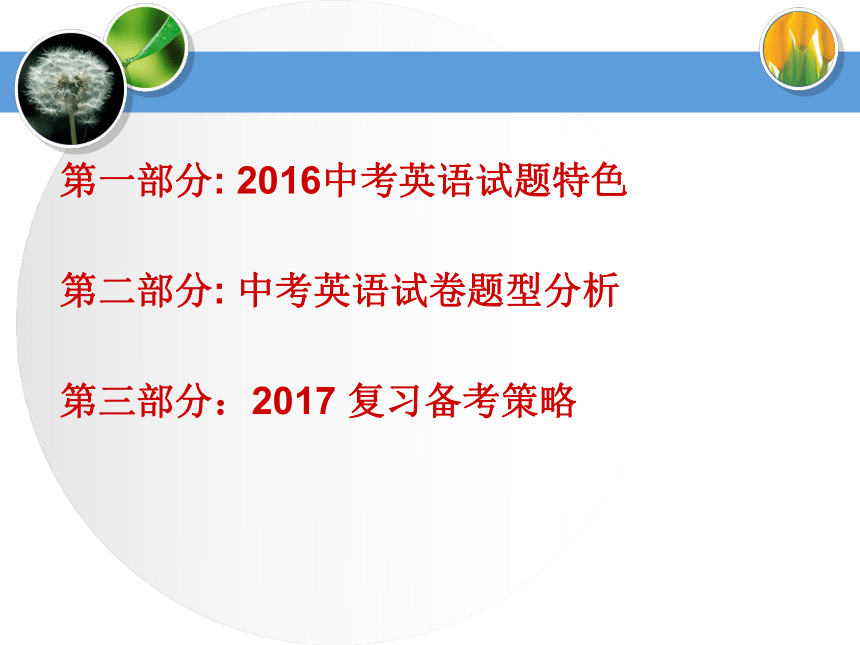 第一部分: 2016中考英语试题特色

第二部分: 中考英语试卷题型分析

第三部分：2017 复习备考策略